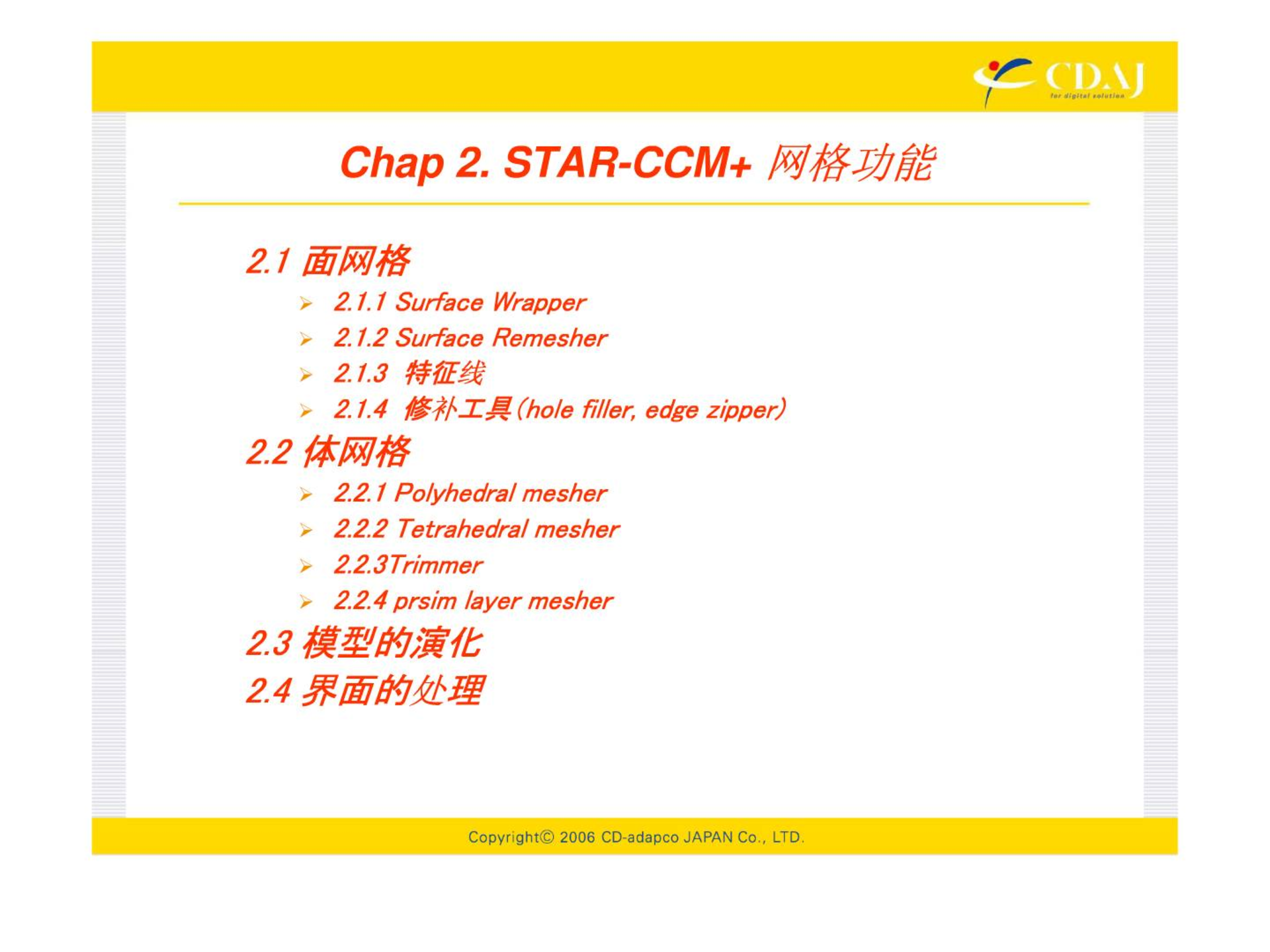 CDAJ
for digital solution

Chap 2. STAR-CCM+ 网格功能

2.1 面网格
➢ 2.1.1 Surface Wrapper
➢ 2.1.2 Surface Remesher
➢ 2.1.3 特征线
➢ 2.1.4 修补工具(hole filler, edge zipper)

2.2 体网格
➢ 2.2.1 Polyhedral mesher
➢ 2.2.2 Tetrahedral mesher
➢ 2.2.3Trimmer
➢ 2.2.4 prsim layer mesher

2.3 模型的演化
2.4 界面的处理

Copyright© 2006 CD-adapco JAPAN Co., LTD.